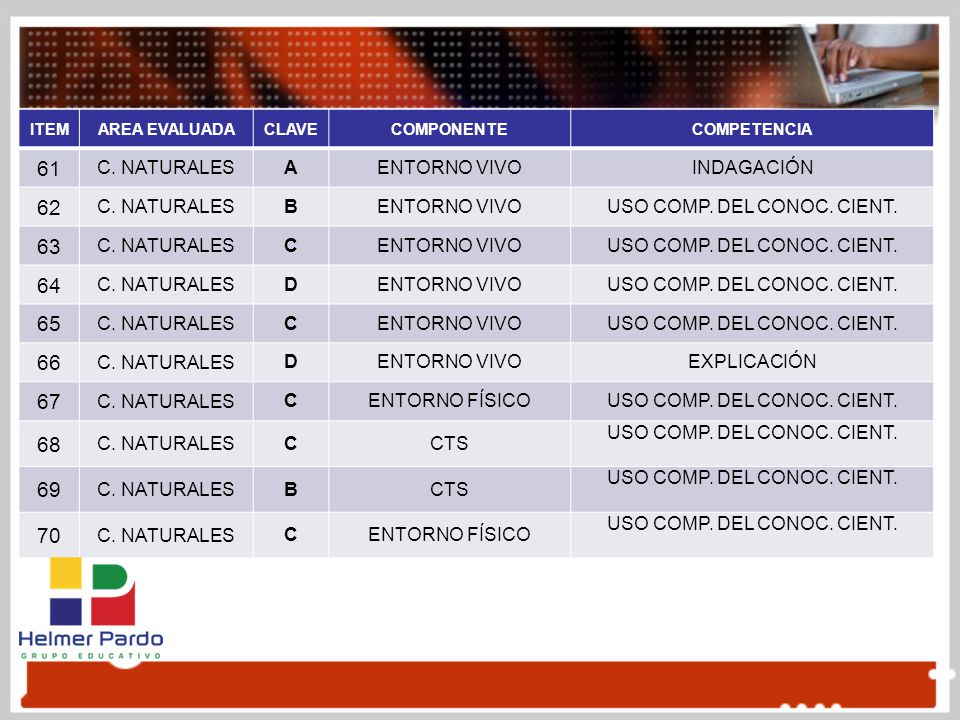 | ITEM | AREA EVALUADA | CLAVE | COMPONENTE | COMPETENCIA |
|---|---|---|---|---|
| 61 | C. NATURALES | A | ENTORNO VIVO | INDAGACIÓN |
| 62 | C. NATURALES | B | ENTORNO VIVO | USO COMP. DEL CONOC. CIENT. |
| 63 | C. NATURALES | C | ENTORNO VIVO | USO COMP. DEL CONOC. CIENT. |
| 64 | C. NATURALES | D | ENTORNO VIVO | USO COMP. DEL CONOC. CIENT. |
| 65 | C. NATURALES | C | ENTORNO VIVO | USO COMP. DEL CONOC. CIENT. |
| 66 | C. NATURALES | D | ENTORNO VIVO | EXPLICACIÓN |
| 67 | C. NATURALES | C | ENTORNO FÍSICO | USO COMP. DEL CONOC. CIENT. |
| 68 | C. NATURALES | C | CTS | USO COMP. DEL CONOC. CIENT. |
| 69 | C. NATURALES | B | CTS | USO COMP. DEL CONOC. CIENT. |
| 70 | C. NATURALES | C | ENTORNO FÍSICO | USO COMP. DEL CONOC. CIENT. |

Helmer Pardo
GRUPO EDUCATIVO